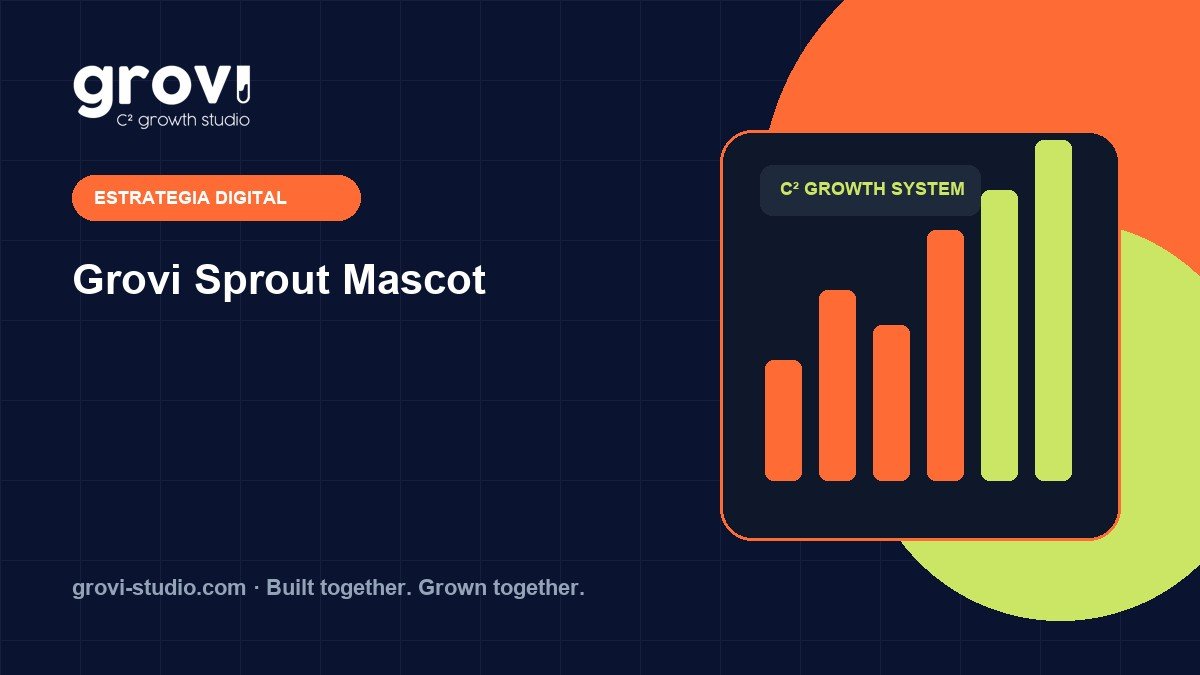 grovi
C² growth studio

ESTRATEGIA DIGITAL

Grovi Sprout Mascot

C² GROWTH SYSTEM

grovi-studio.com · Built together. Grown together.